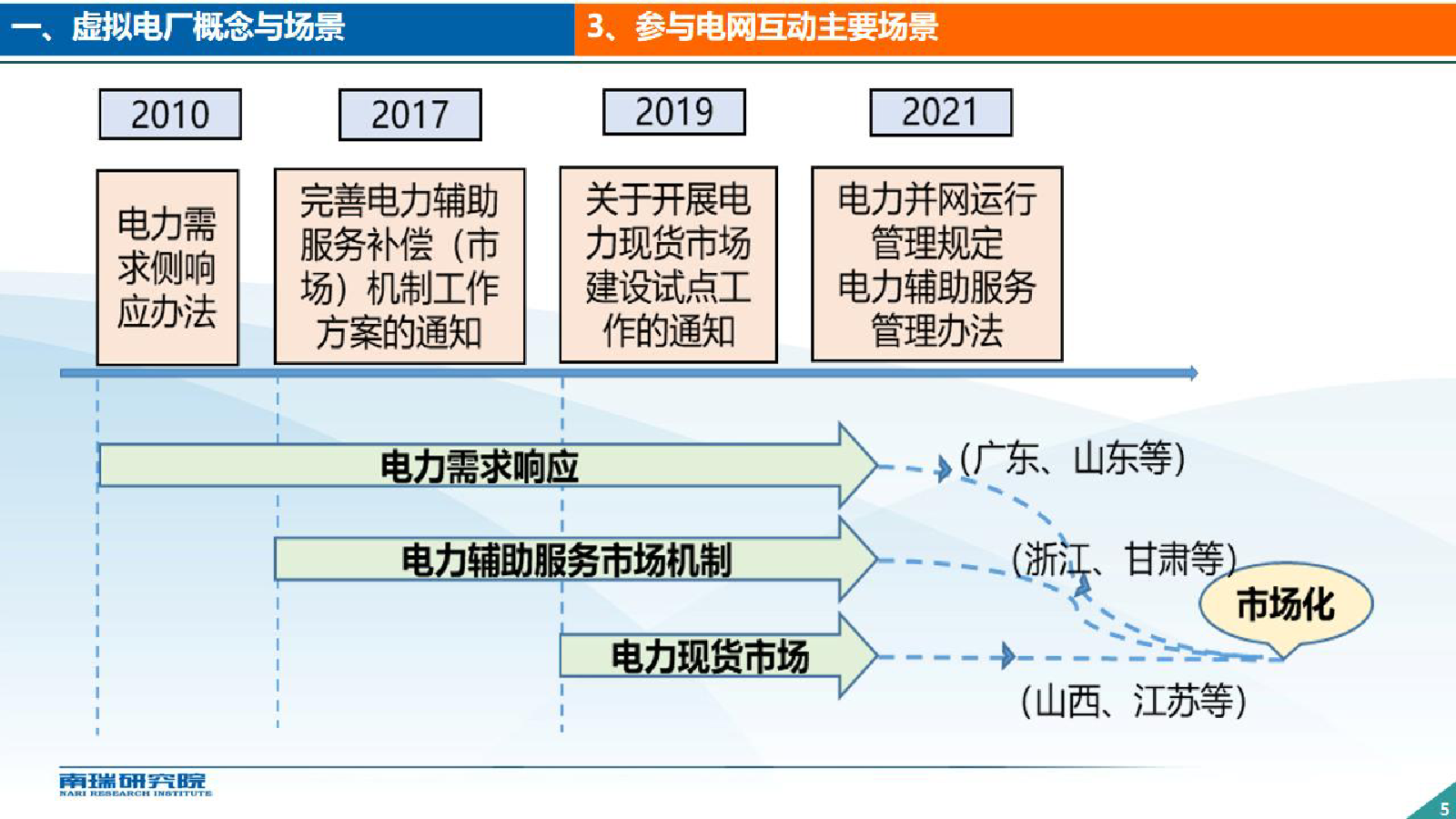 一、虚拟电厂概念与场景

3、参与电网互动主要场景

2010

2017

2019

2021

电力需求侧响应办法

完善电力辅助服务补偿（市场）机制工作方案的通知

关于开展电力现货市场建设试点工作的通知

电力并网运行管理规定
电力辅助服务管理办法

电力需求响应

（广东、山东等）

电力辅助服务市场机制

（浙江、甘肃等）

市场化

电力现货市场

（山西、江苏等）

南瑞研究院
NARI RESEARCH INSTITUTE

5